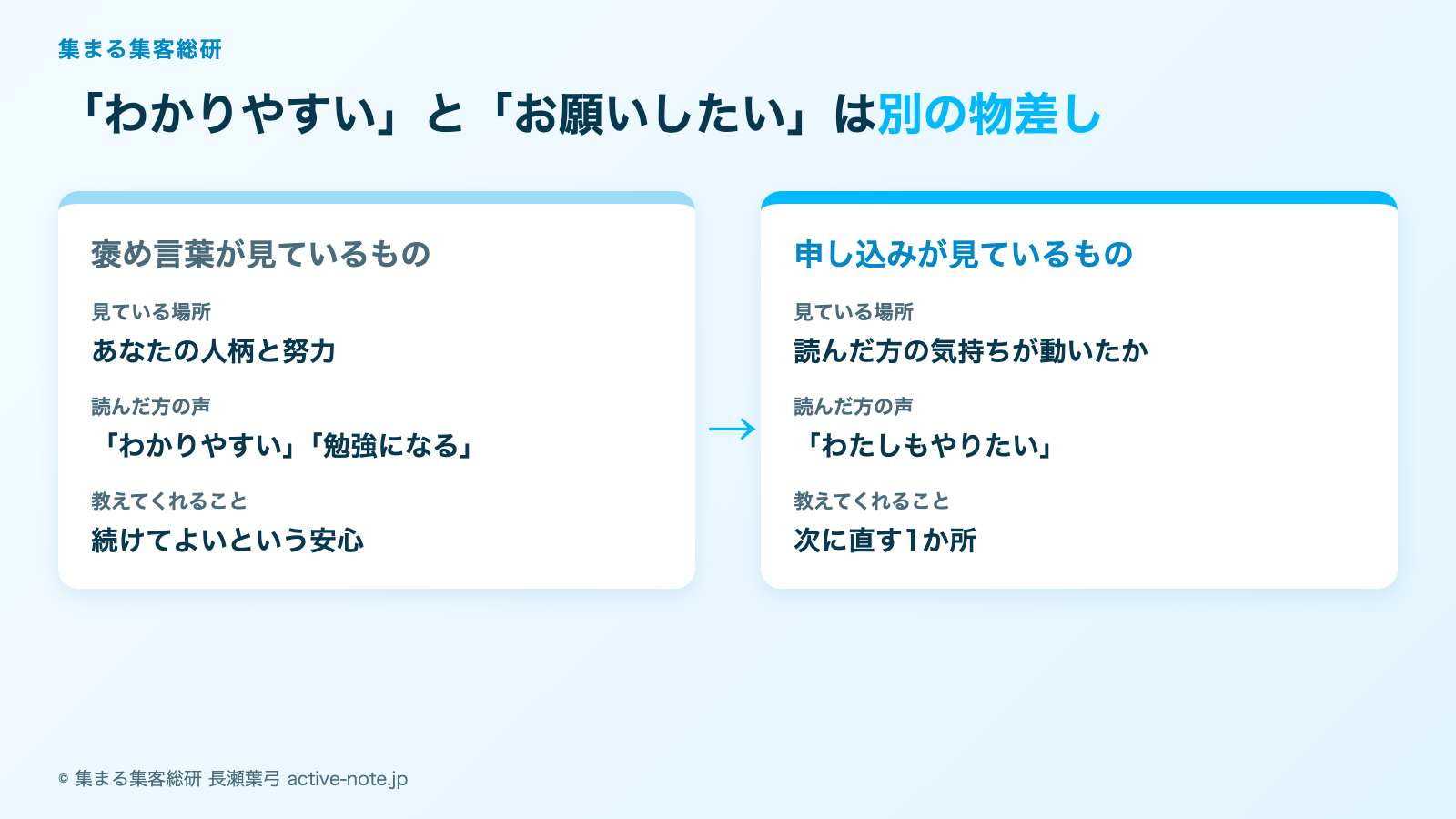 集まる集客総研

「わかりやすい」と「お願いしたい」は別の物差し

褒め言葉が見ているもの

見ている場所
あなたの人柄と努力

読んだ方の声
「わかりやすい」「勉強になる」

教えてくれること
続けてよいという安心

→

申し込みが見ているもの

見ている場所
読んだ方の気持ちが動いたか

読んだ方の声
「わたしもやりたい」

教えてくれること
次に直す1か所

© 集まる集客総研 長瀬葉弓 active-note.jp